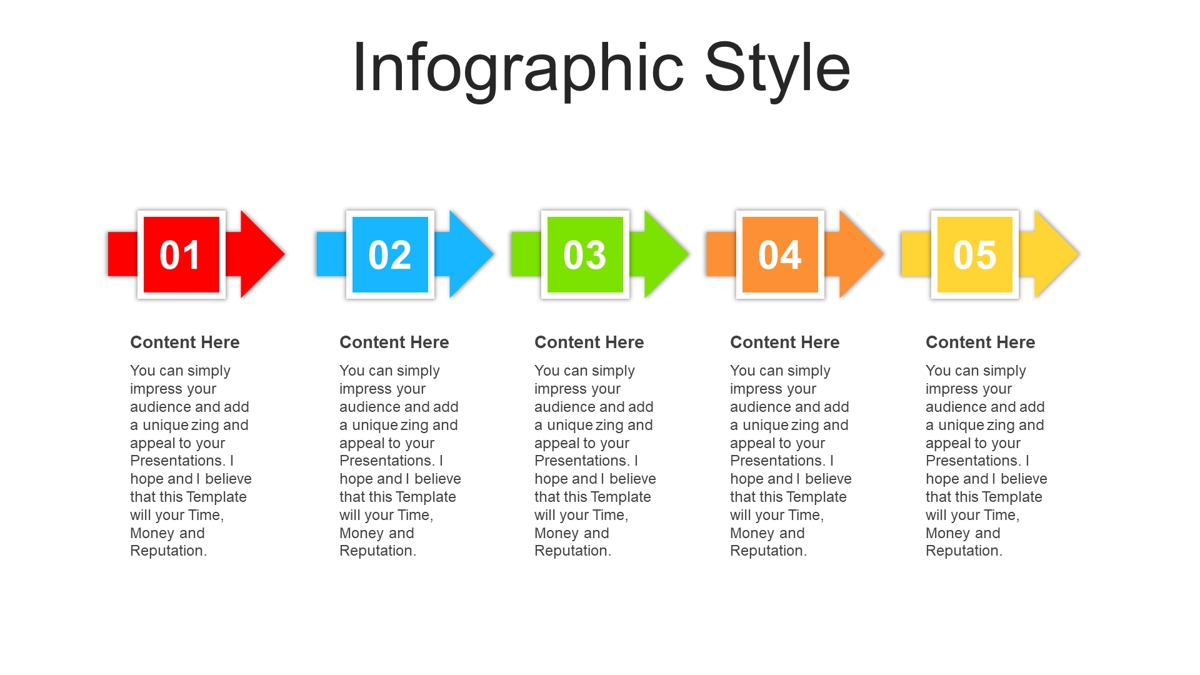 Infographic Style

01

Content Here

You can simply impress your audience and add a unique zing and appeal to your Presentations. I hope and I believe that this Template will your Time, Money and Reputation.

02

Content Here

You can simply impress your audience and add a unique zing and appeal to your Presentations. I hope and I believe that this Template will your Time, Money and Reputation.

03

Content Here

You can simply impress your audience and add a unique zing and appeal to your Presentations. I hope and I believe that this Template will your Time, Money and Reputation.

04

Content Here

You can simply impress your audience and add a unique zing and appeal to your Presentations. I hope and I believe that this Template will your Time, Money and Reputation.

05

Content Here

You can simply impress your audience and add a unique zing and appeal to your Presentations. I hope and I believe that this Template will your Time, Money and Reputation.